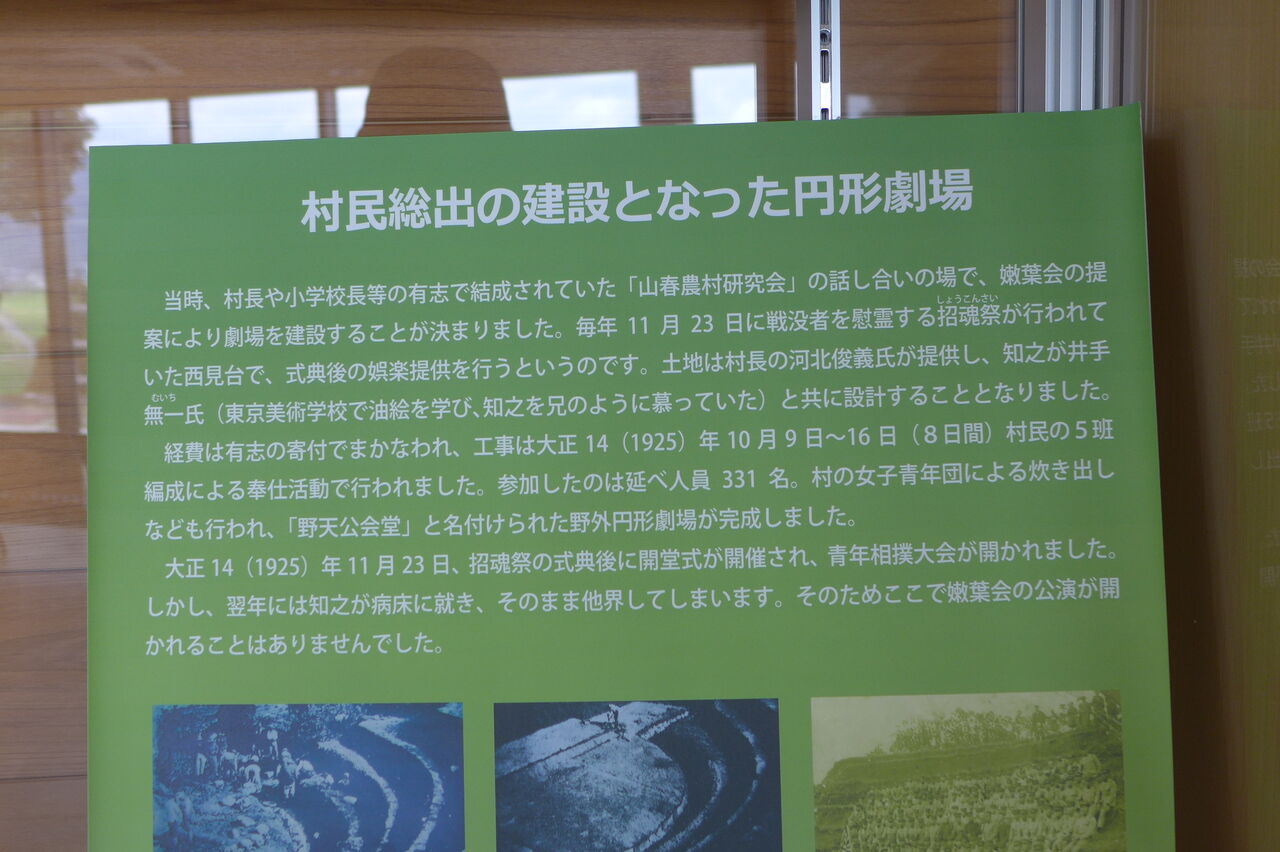 村民総出の建設となった円形劇場

当時、村長や小学校長等の有志で結成されていた「山春農村研究会」の話し合いの場で、嫩葉会の提案により劇場を建設することが決まりました。毎年 11 月 23 日に戦没者を慰霊する招魂祭（しょうこんさい）が行われていた西見台で、式典後の娯楽提供を行うというのです。土地は村長の河北俊義氏が提供し、知之が井手無一（むいち）氏（東京美術学校で油絵を学び、知之を兄のように慕っていた）と共に設計することとなりました。

経費は有志の寄付でまかなわれ、工事は大正 14（1925）年 10 月 9 日～16 日（8 日間）村民の 5 班編成による奉仕活動で行われました。参加したのは延べ人員 331 名。村の女子青年団による炊き出しなども行われ、「野天公会堂」と名付けられた野外円形劇場が完成しました。

大正 14（1925）年 11 月 23 日、招魂祭の式典後に開堂式が開催され、青年相撲大会が開かれました。しかし、翌年には知之が病床に就き、そのまま他界してしまいます。そのためここで嫩葉会の公演が開かれることはありませんでした。